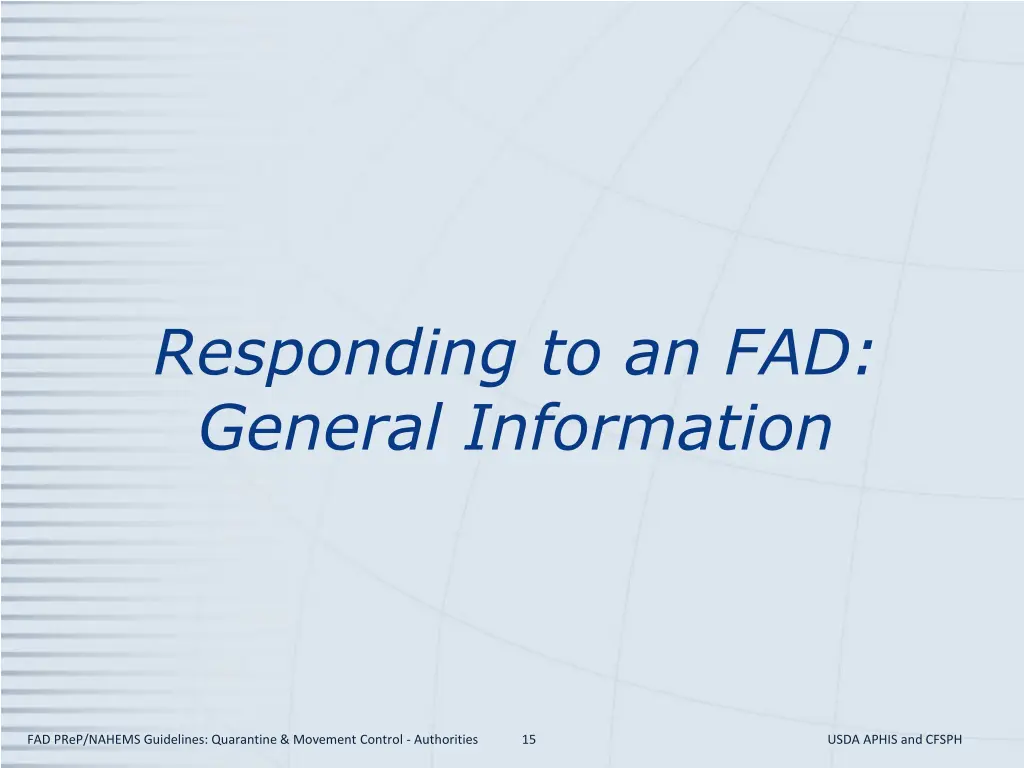 Responding to an FAD: General Information

FAD PReP/NAHEMS Guidelines: Quarantine & Movement Control - Authorities 15 USDA APHIS and CFSPH